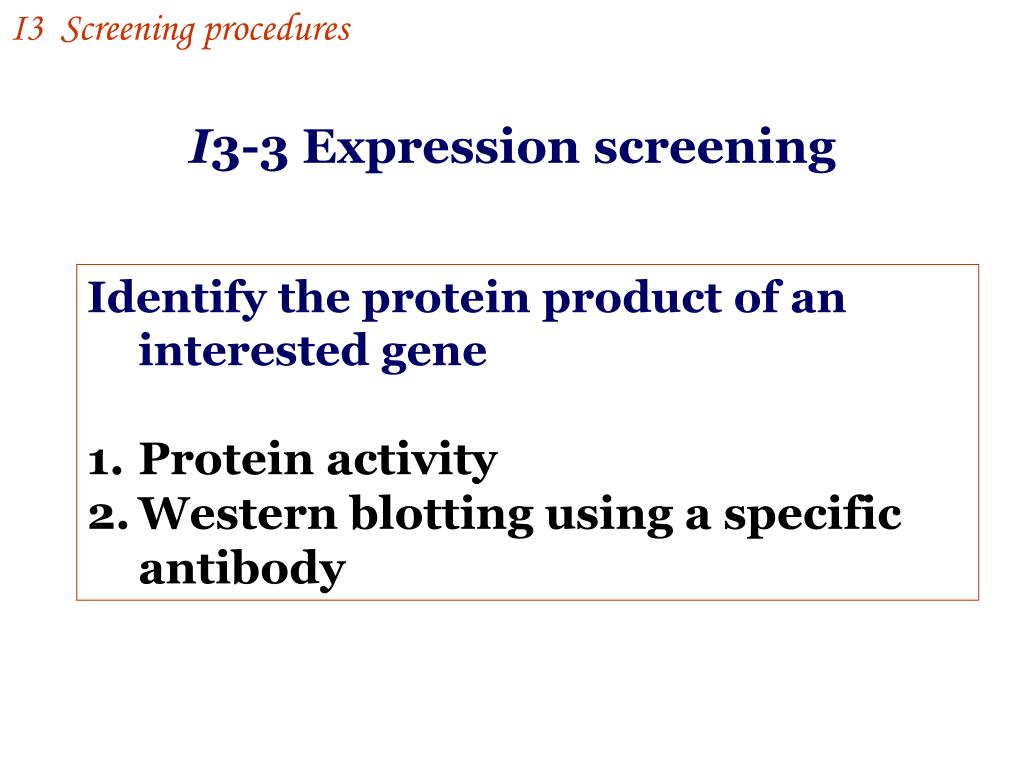 I3 Screening procedures

I3-3 Expression screening

Identify the protein product of an interested gene

1. Protein activity
2. Western blotting using a specific antibody